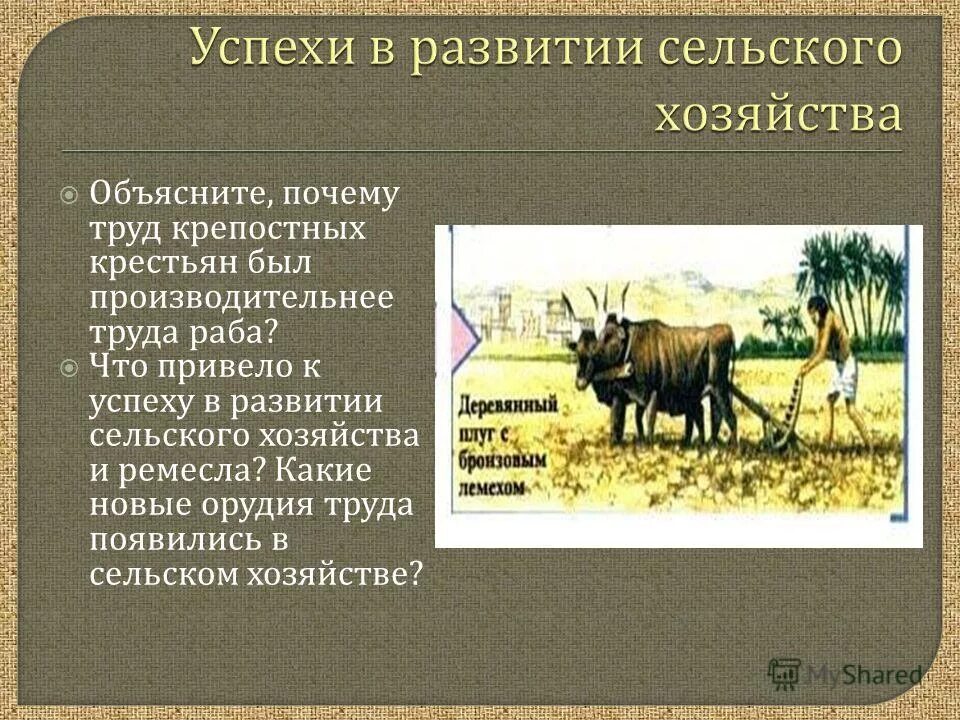 Успехи в развитии сельского хозяйства

Объясните, почему труд крепостных крестьян был производительнее труда раба?

Что привело к успеху в развитии сельского хозяйства и ремесла? Какие новые орудия труда появились в сельском хозяйстве?

Деревянный плуг с бронзовым лемехом

MyShared